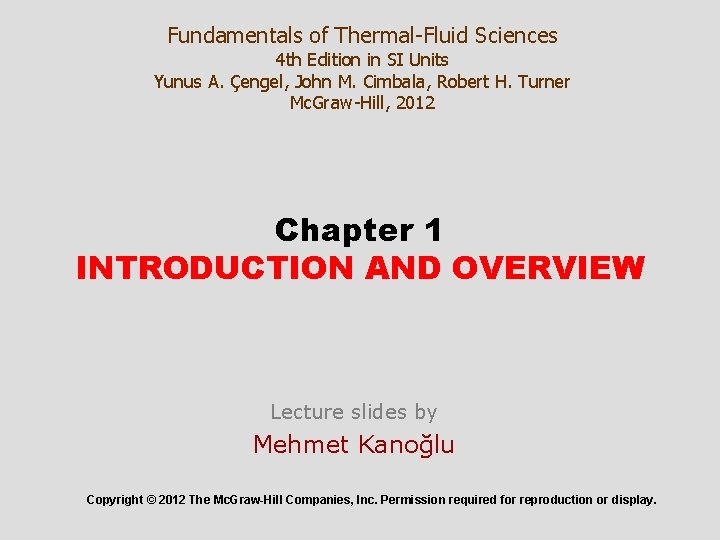 Fundamentals of Thermal-Fluid Sciences
4th Edition in SI Units
Yunus A. Çengel, John M. Cimbala, Robert H. Turner
McGraw-Hill, 2012

Chapter 1
INTRODUCTION AND OVERVIEW

Lecture slides by
Mehmet Kanoğlu

Copyright © 2012 The McGraw-Hill Companies, Inc. Permission required for reproduction or display.